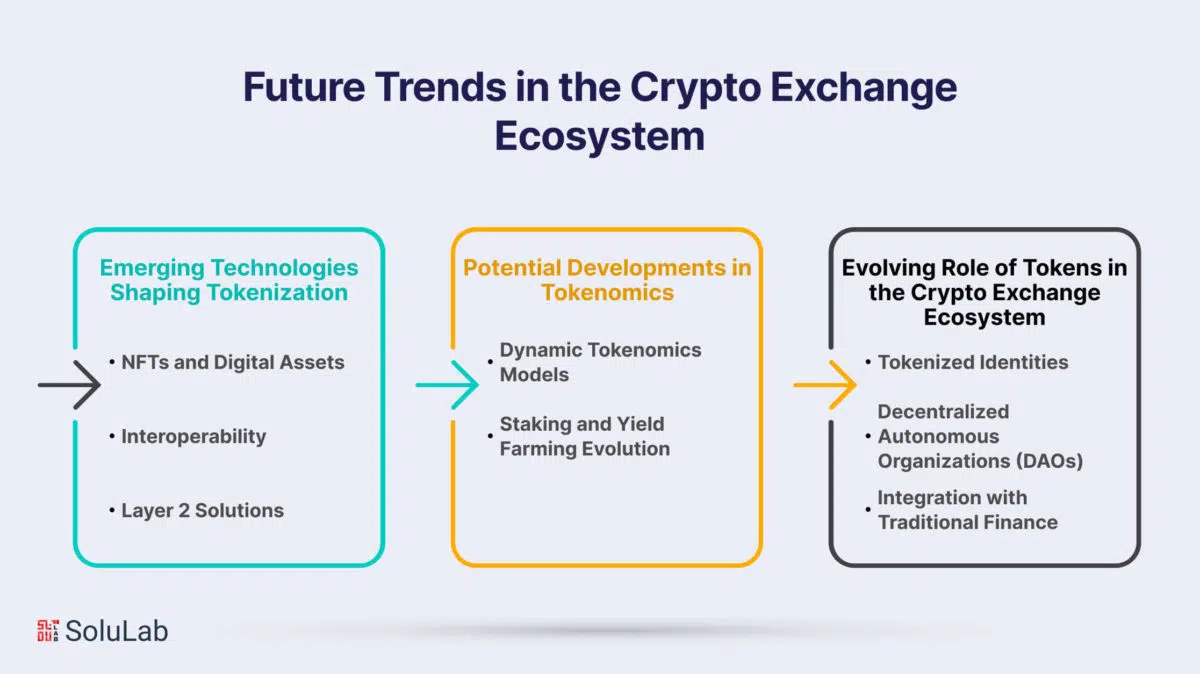 Future Trends in the Crypto Exchange Ecosystem

Emerging Technologies Shaping Tokenization

• NFTs and Digital Assets

• Interoperability

• Layer 2 Solutions

Potential Developments in Tokenomics

• Dynamic Tokenomics Models

• Staking and Yield Farming Evolution

Evolving Role of Tokens in the Crypto Exchange Ecosystem

• Tokenized Identities

• Decentralized Autonomous Organizations (DAOs)

• Integration with Traditional Finance

SoluLab